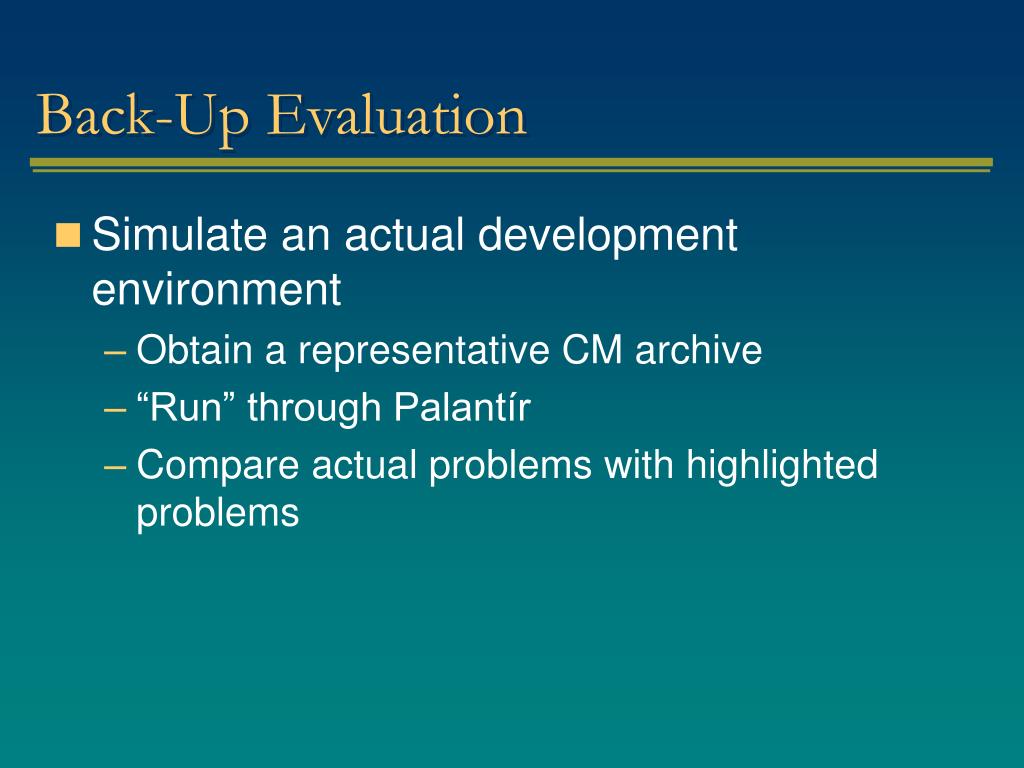 Back-Up Evaluation

Simulate an actual development environment
– Obtain a representative CM archive
– “Run” through Palantír
– Compare actual problems with highlighted problems